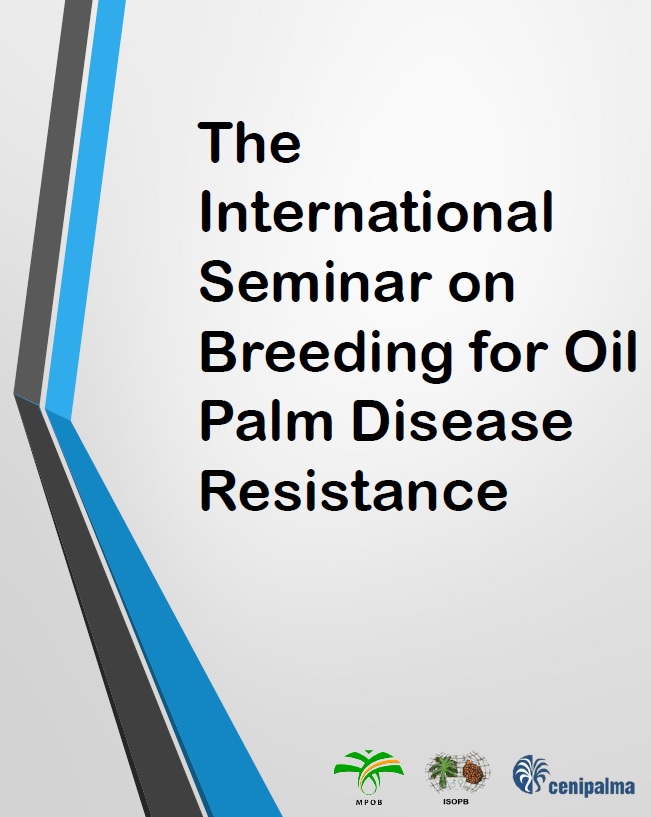 The International Seminar on Breeding for Oil Palm Disease Resistance

MPOB

ISOPB

cenipalma